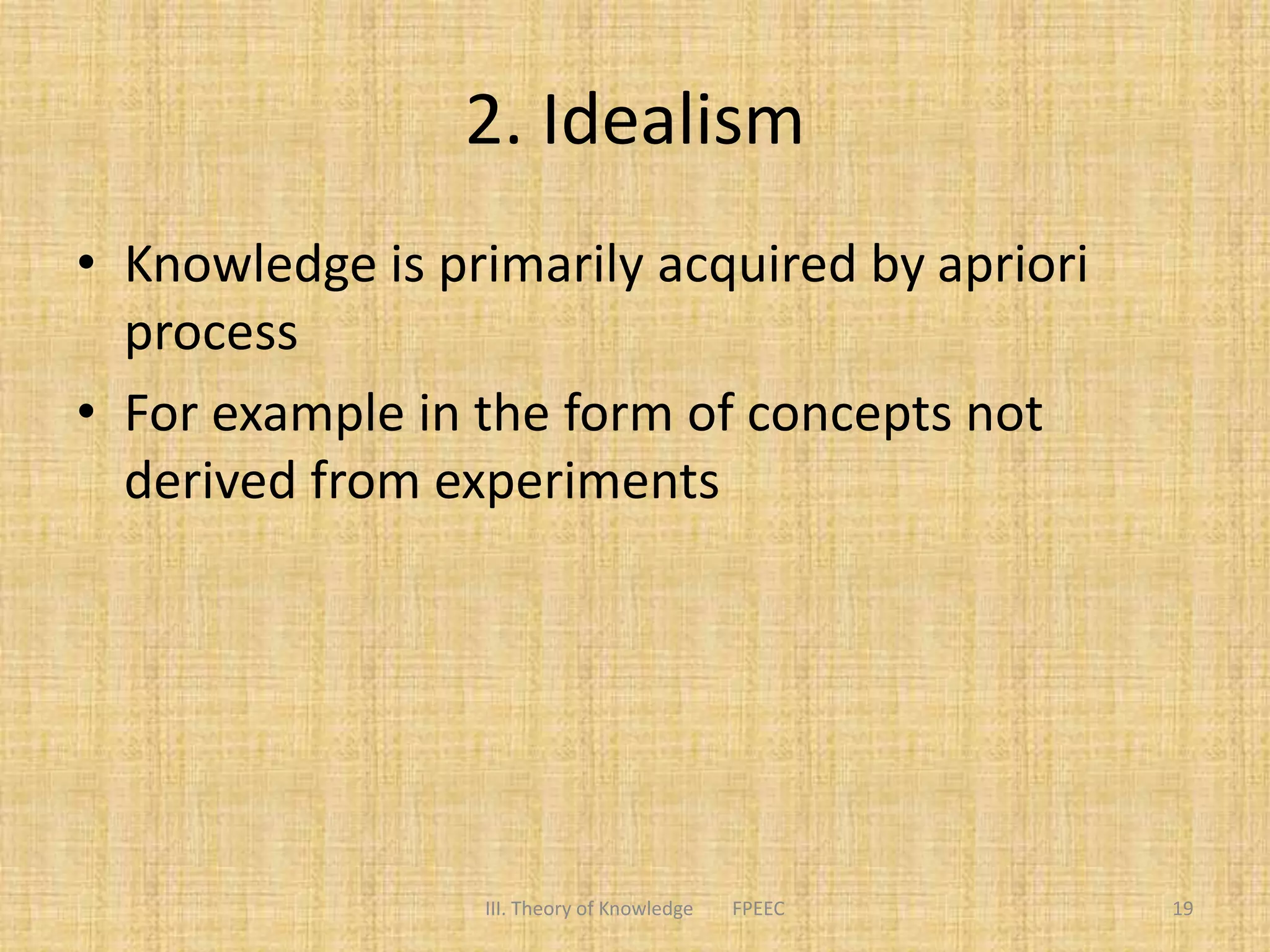 2. Idealism

• Knowledge is primarily acquired by apriori process

• For example in the form of concepts not derived from experiments

III. Theory of Knowledge FPEEC

19